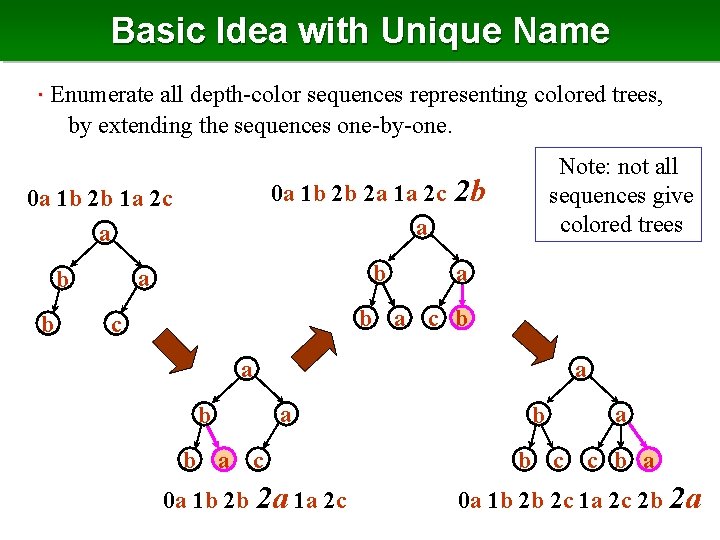 Basic Idea with Unique Name

· Enumerate all depth-color sequences representing colored trees, by extending the sequences one-by-one.

Note: not all sequences give colored trees

0a 1b 2b 1a 2c

a
b a
b c

0a 1b 2b 2a 1a 2c 2b

a
b a
b a c b

a
b a
b a c

0a 1b 2b 2a 1a 2c

a
b a
b c c b a

0a 1b 2b 2c 1a 2c 2b 2a